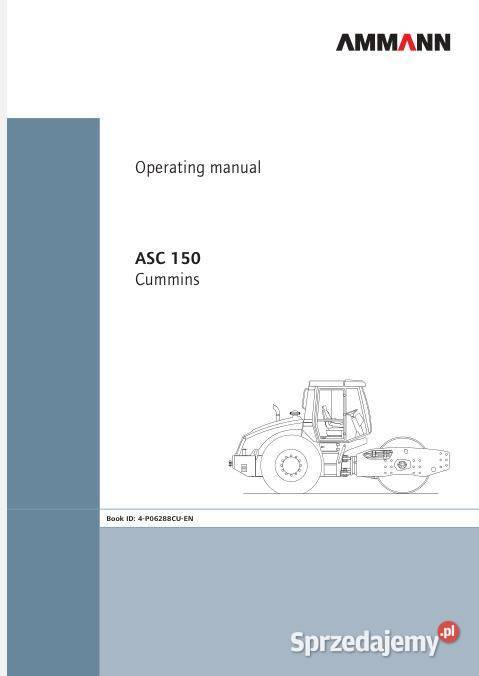 AMMANN

Operating manual

ASC 150
Cummins

Book ID: 4-P06288CU-EN

Sprzedajemy.pl